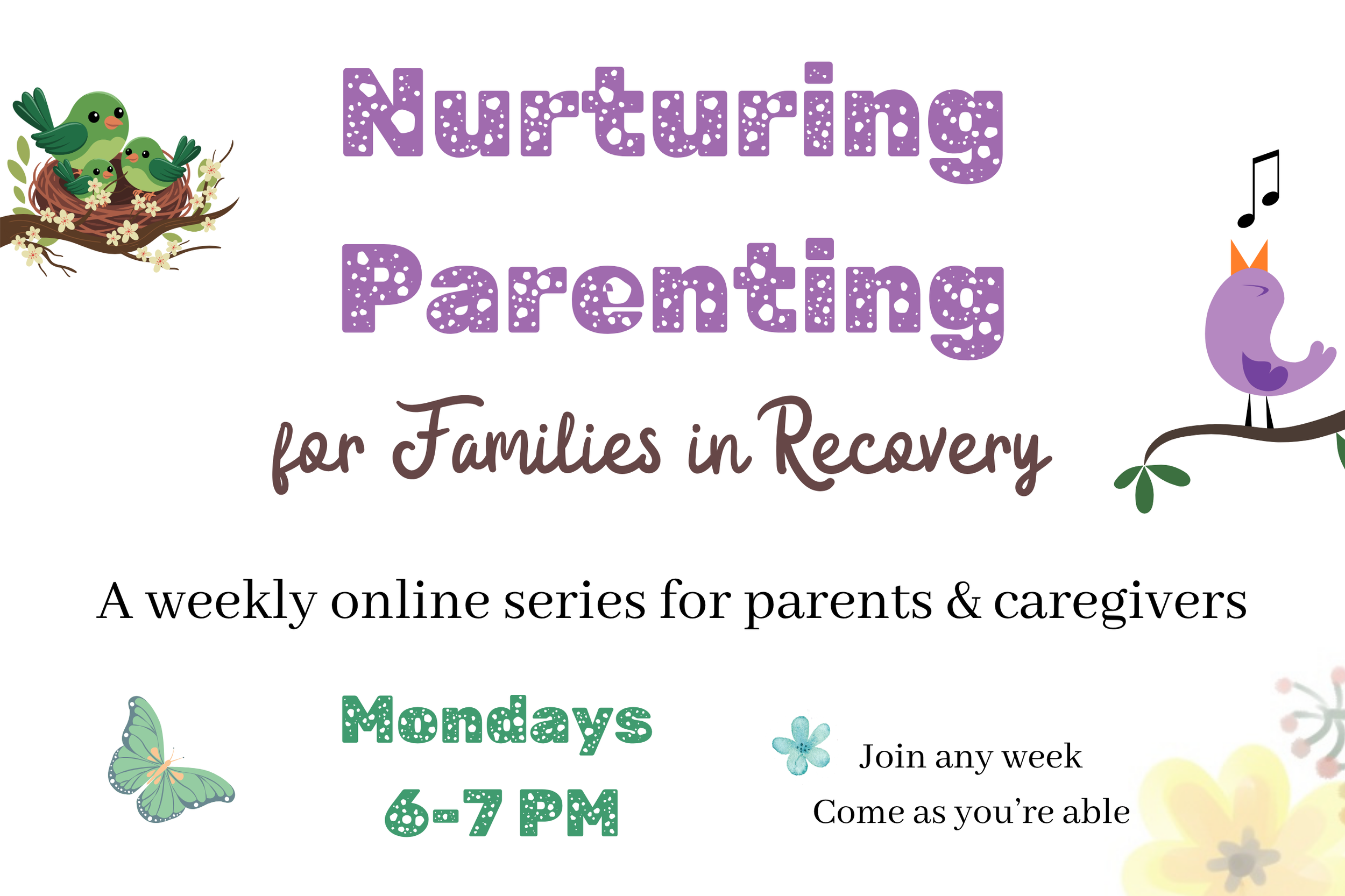 Nurturing Parenting

for Families in Recovery

A weekly online series for parents & caregivers

Mondays
6-7 PM

Join any week
Come as you're able